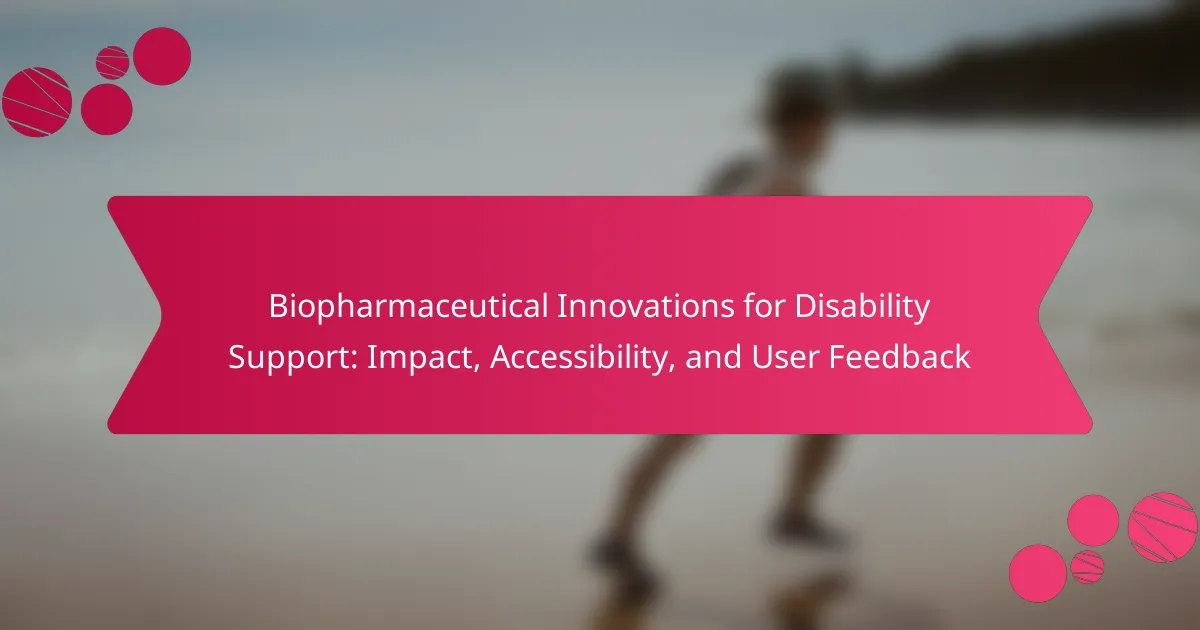 Biopharmaceutical Innovations for Disability Support: Impact, Accessibility, and User Feedback